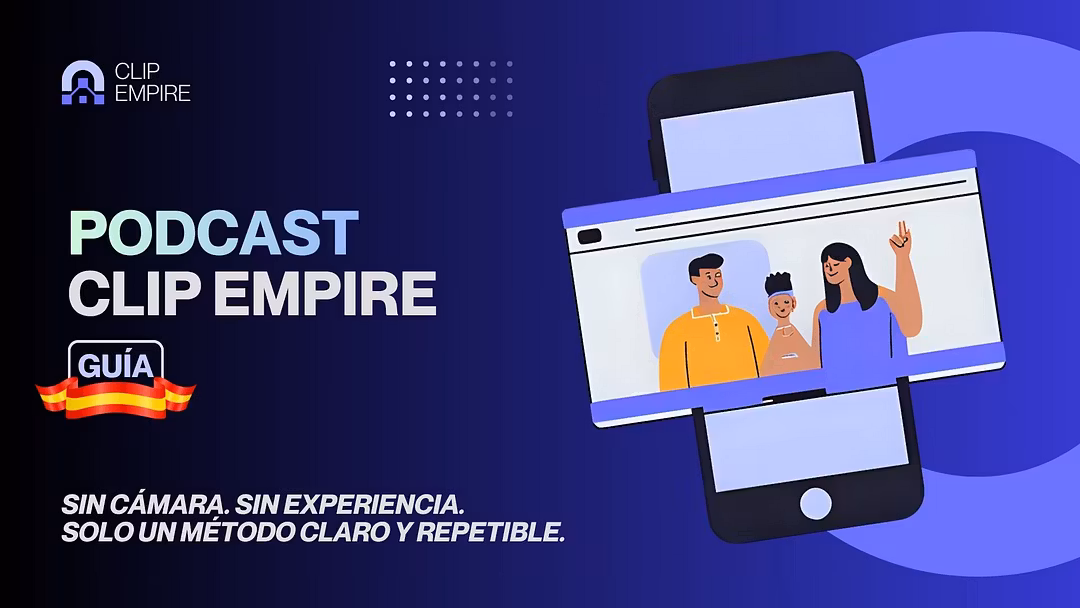 CLIP EMPIRE

PODCAST CLIP EMPIRE

GUÍA

SIN CÁMARA. SIN EXPERIENCIA. SOLO UN MÉTODO CLARO Y REPETIBLE.